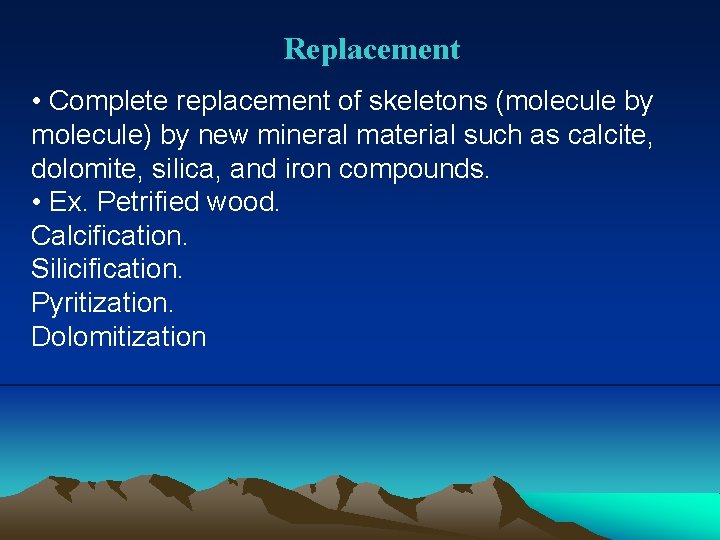 Replacement

• Complete replacement of skeletons (molecule by molecule) by new mineral material such as calcite, dolomite, silica, and iron compounds.
• Ex. Petrified wood.
Calcification.
Silicification.
Pyritization.
Dolomitization